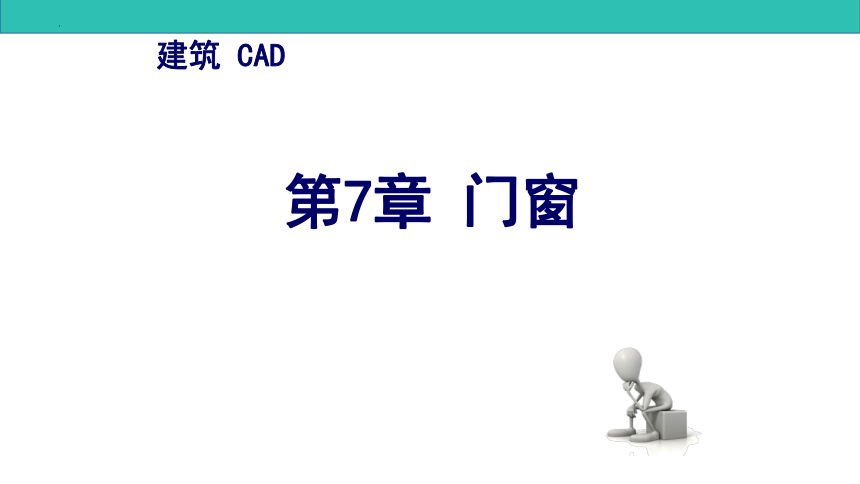 建筑 CAD

第7章 门窗